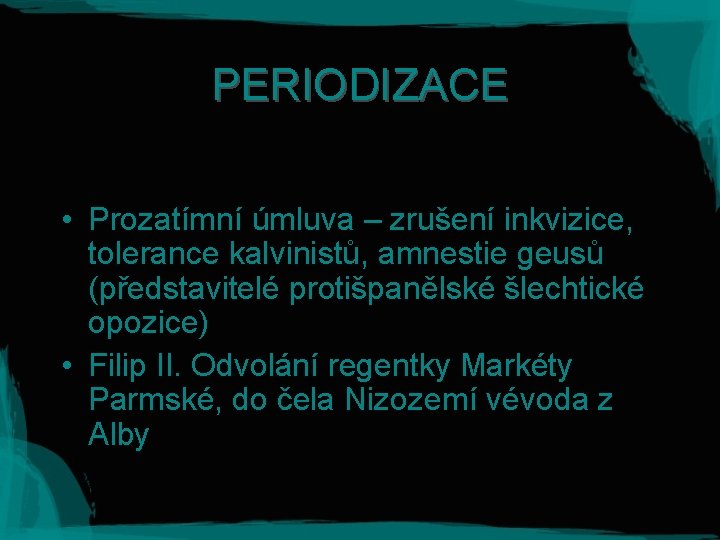 PERIODIZACE

• Prozatímní úmluva – zrušení inkvizice, tolerance kalvinistů, amnestie geusů (představitelé protišpanělské šlechtické opozice)
• Filip II. Odvolání regentky Markéty Parmské, do čela Nizozemí vévoda z Alby